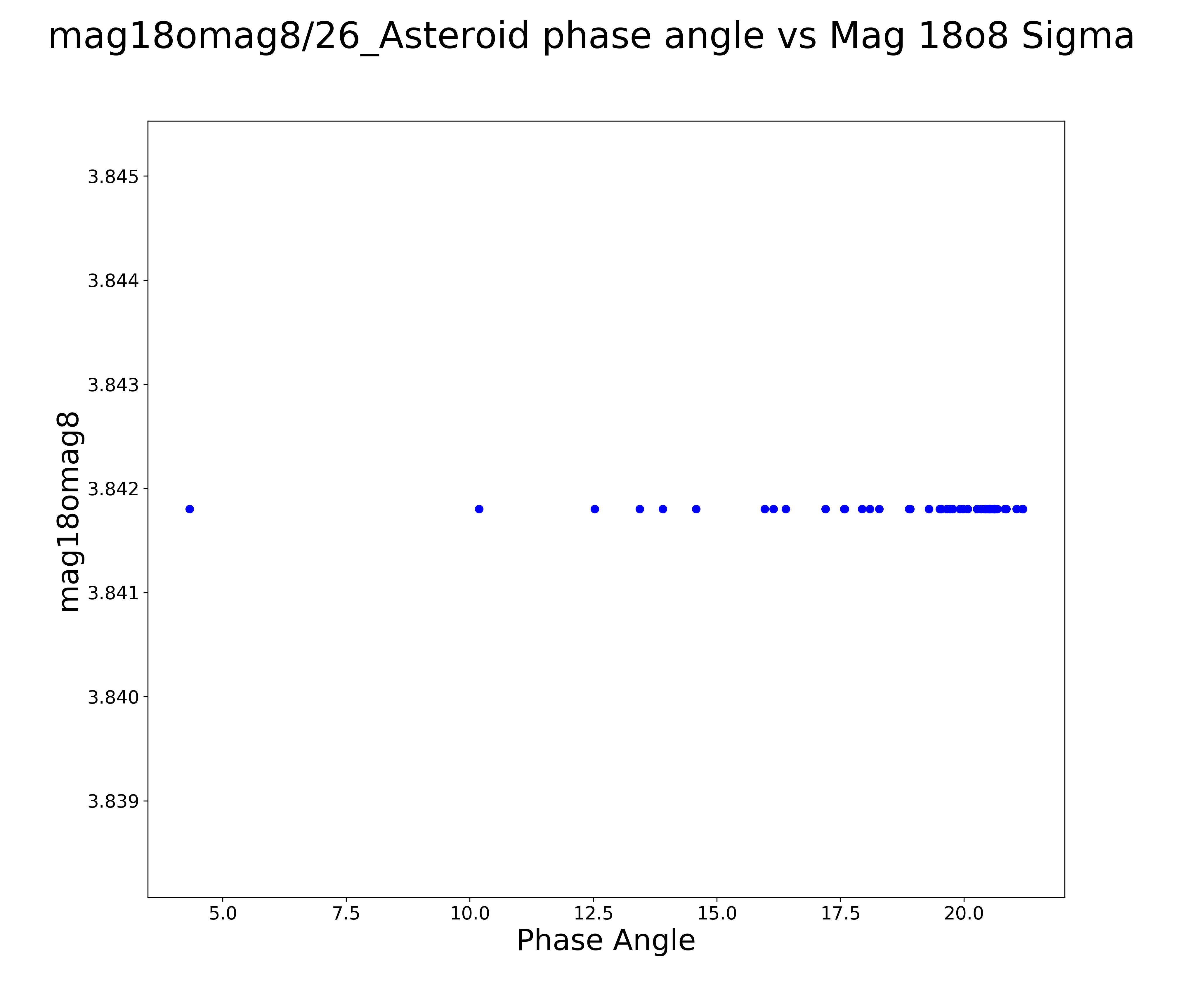 mag18omag8/26_Asteroid phase angle vs Mag 18o8 Sigma

mag18omag8

3.845
3.844
3.843
3.842
3.841
3.840
3.839

5.0 7.5 10.0 12.5 15.0 17.5 20.0

Phase Angle